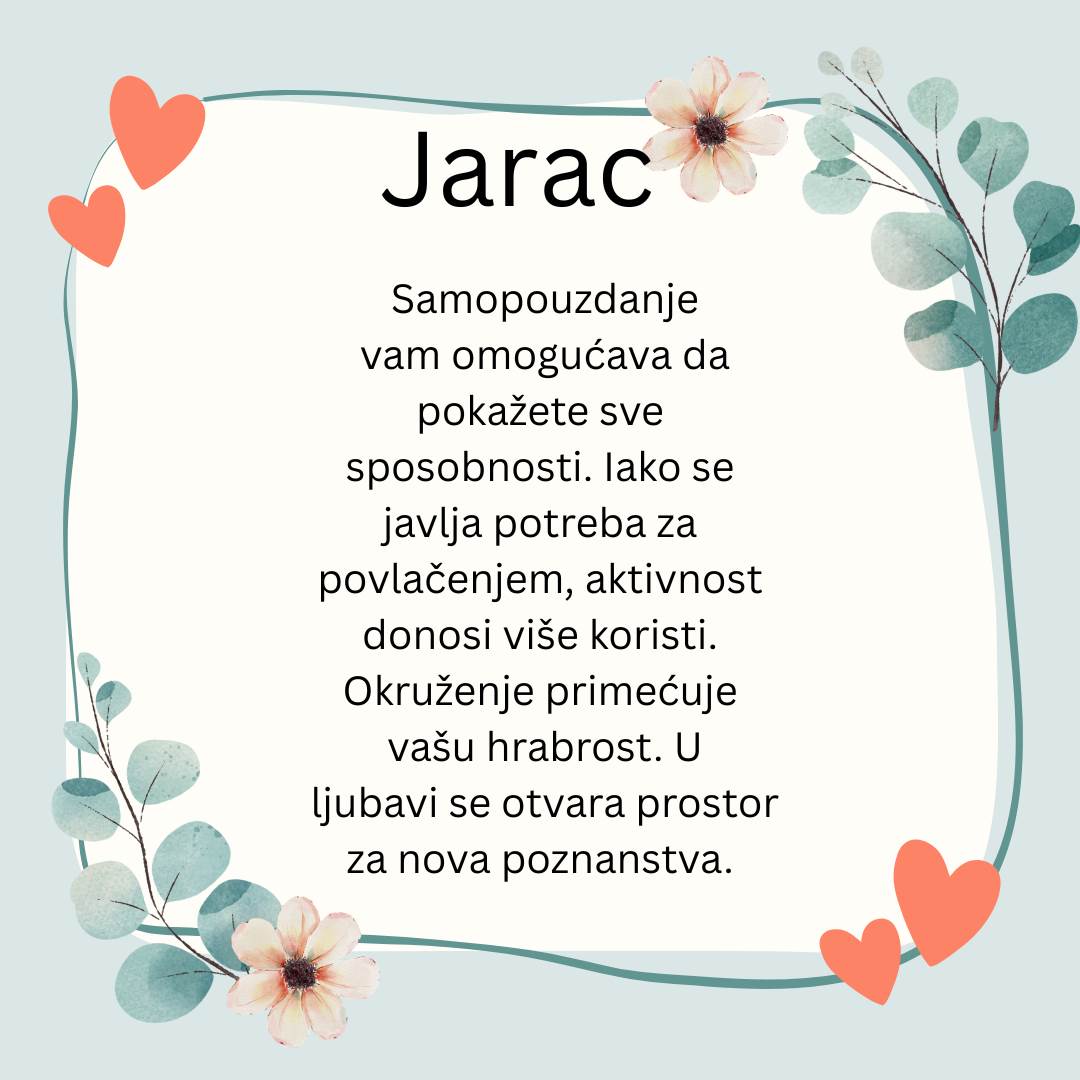 Jarac

Samopouzdanje vam omogućava da pokažete sve sposobnosti. Iako se javlja potreba za povlačenjem, aktivnost donosi više koristi. Okruženje primećuje vašu hrabrost. U ljubavi se otvara prostor za nova poznanstva.